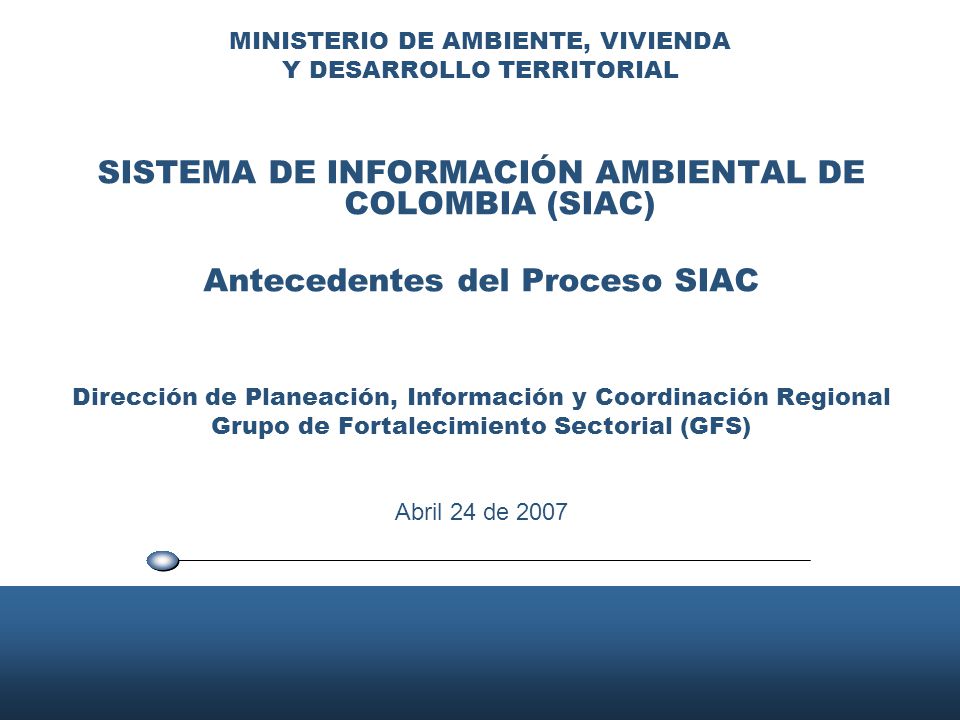 MINISTERIO DE AMBIENTE, VIVIENDA
Y DESARROLLO TERRITORIAL

SISTEMA DE INFORMACIÓN AMBIENTAL DE COLOMBIA (SIAC)

Antecedentes del Proceso SIAC

Dirección de Planeación, Información y Coordinación Regional
Grupo de Fortalecimiento Sectorial (GFS)

Abril 24 de 2007